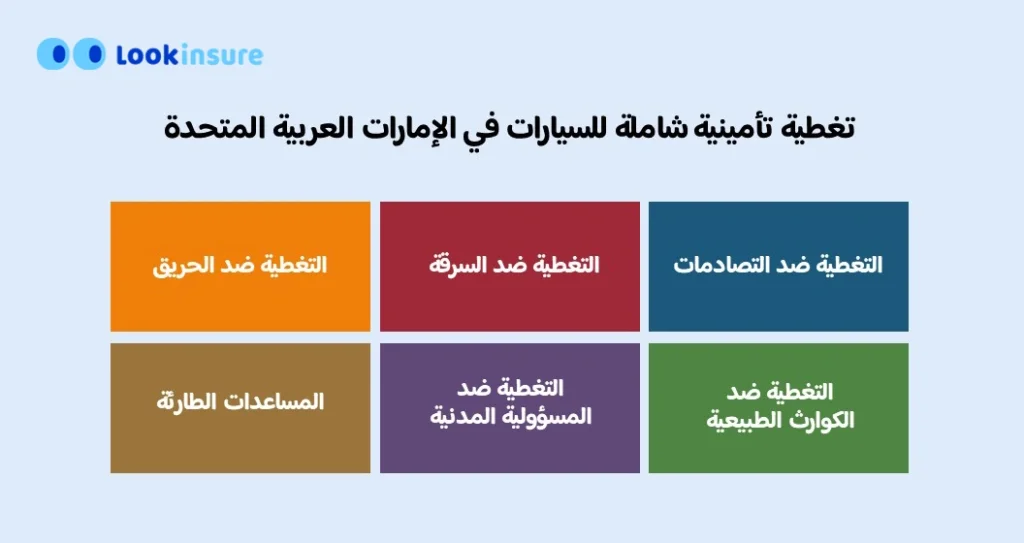 Lookinsure

تغطية تأمينية شاملة للسيارات في الإمارات العربية المتحدة

التغطية ضد التصادمات

التغطية ضد السرقة

التغطية ضد الحريق

التغطية ضد الكوارث الطبيعية

التغطية ضد المسؤولية المدنية

المساعدات الطارئة